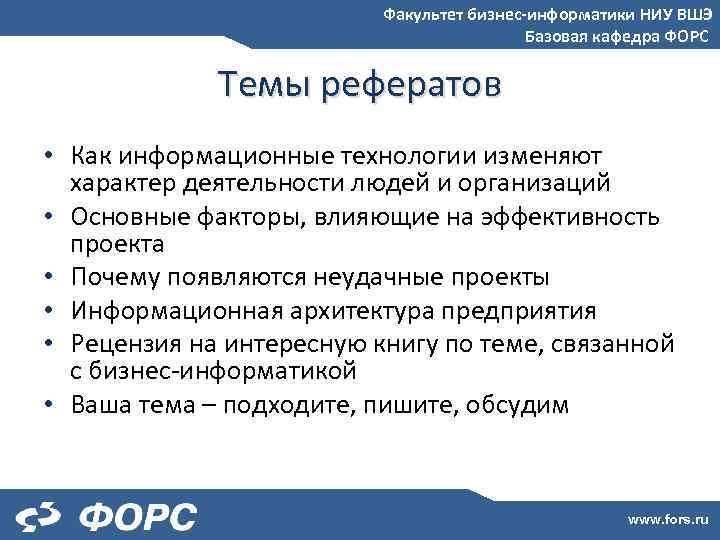 Факультет бизнес-информатики НИУ ВШЭ
Базовая кафедра ФОРС

Темы рефератов

• Как информационные технологии изменяют характер деятельности людей и организаций
• Основные факторы, влияющие на эффективность проекта
• Почему появляются неудачные проекты
• Информационная архитектура предприятия
• Рецензия на интересную книгу по теме, связанной с бизнес-информатикой
• Ваша тема – подходите, пишите, обсудим

ФОРС

www.fors.ru